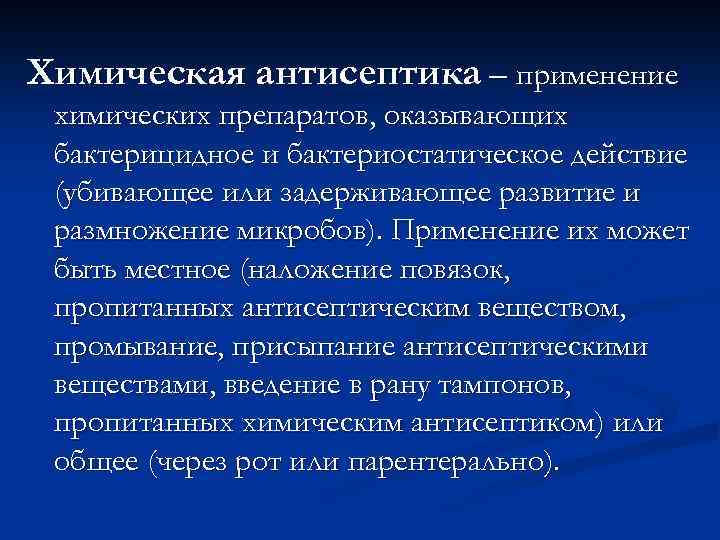 Химическая антисептика – применение химических препаратов, оказывающих бактерицидное и бактериостатическое действие (убивающее или задерживающее развитие и размножение микробов). Применение их может быть местное (наложение повязок, пропитанных антисептическим веществом, промывание, присыпание антисептическими веществами, введение в рану тампонов, пропитанных химическим антисептиком) или общее (через рот или парентерально).